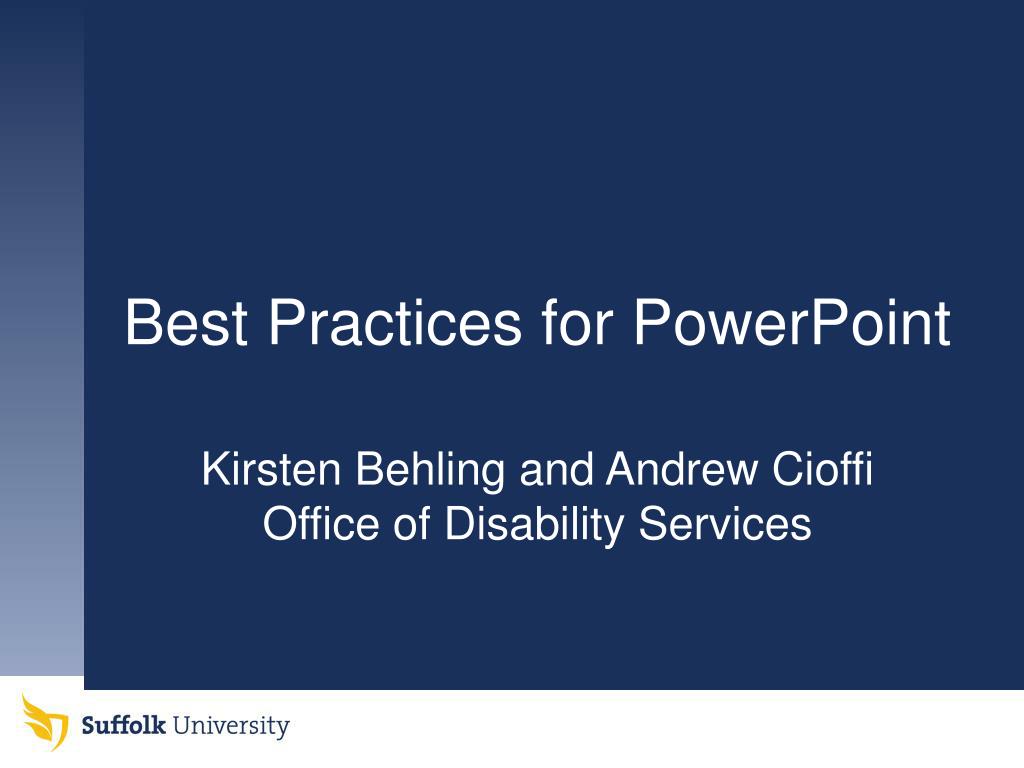 Best Practices for PowerPoint

Kirsten Behling and Andrew Cioffi
Office of Disability Services

Suffolk University